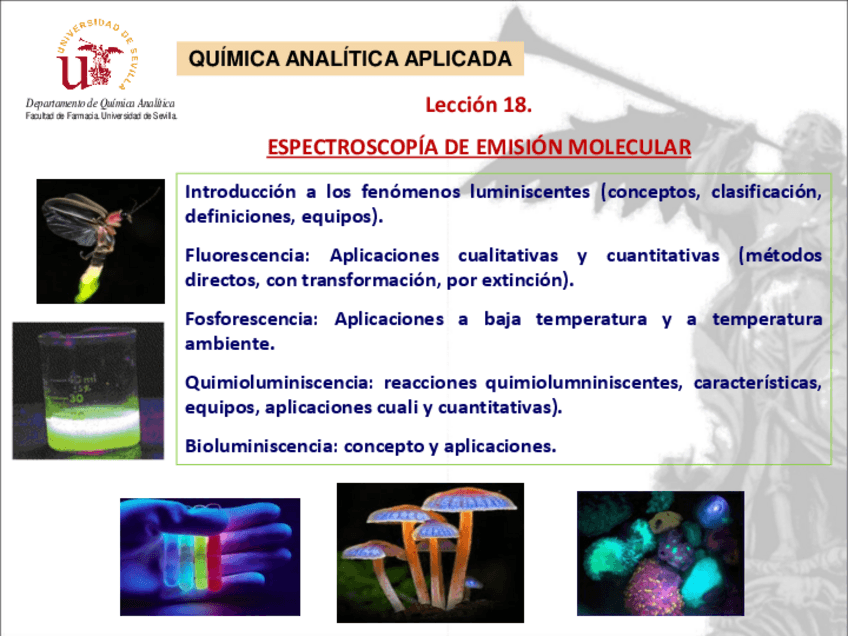 UNIVERSIDAD DE SEVILLA

Departamento de Química Analítica
Facultad de Farmacia. Universidad de Sevilla.

QUÍMICA ANALÍTICA APLICADA

Lección 18.

ESPECTROSCOPÍA DE EMISIÓN MOLECULAR

Introducción a los fenómenos luminiscentes (conceptos, clasificación, definiciones, equipos).

Fluorescencia: Aplicaciones cualitativas y cuantitativas (métodos directos, con transformación, por extinción).

Fosforescencia: Aplicaciones a baja temperatura y a temperatura ambiente.

Quimioluminiscencia: reacciones quimiolumniniscentes, características, equipos, aplicaciones cuali y cuantitativas).

Bioluminiscencia: concepto y aplicaciones.

40 ml
30